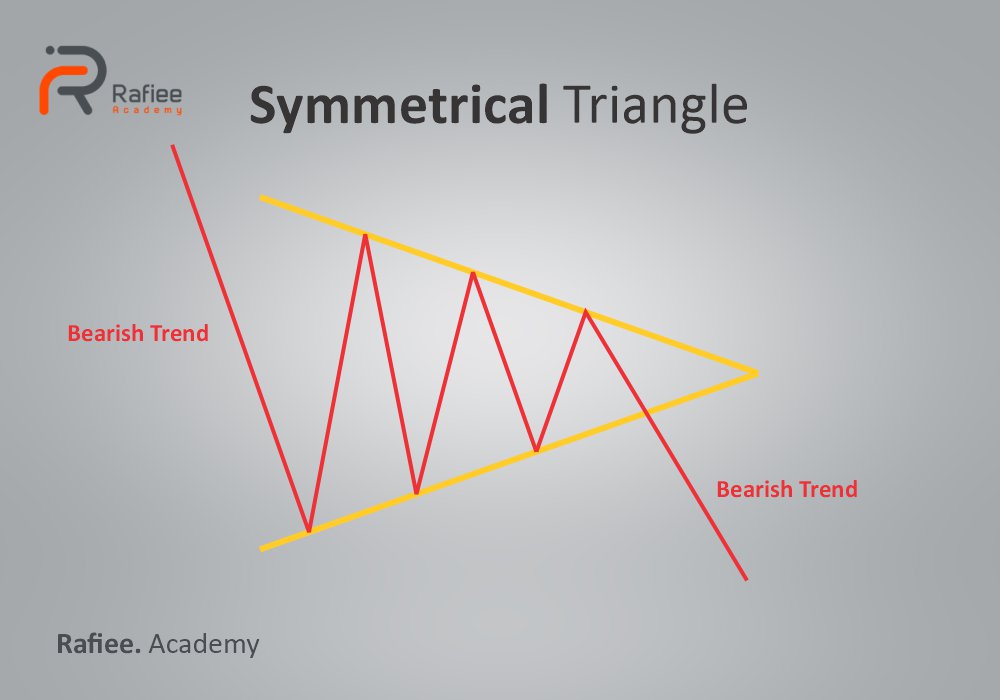 Rafiee
Academy

Symmetrical Triangle

Bearish Trend

Bearish Trend

Rafiee. Academy